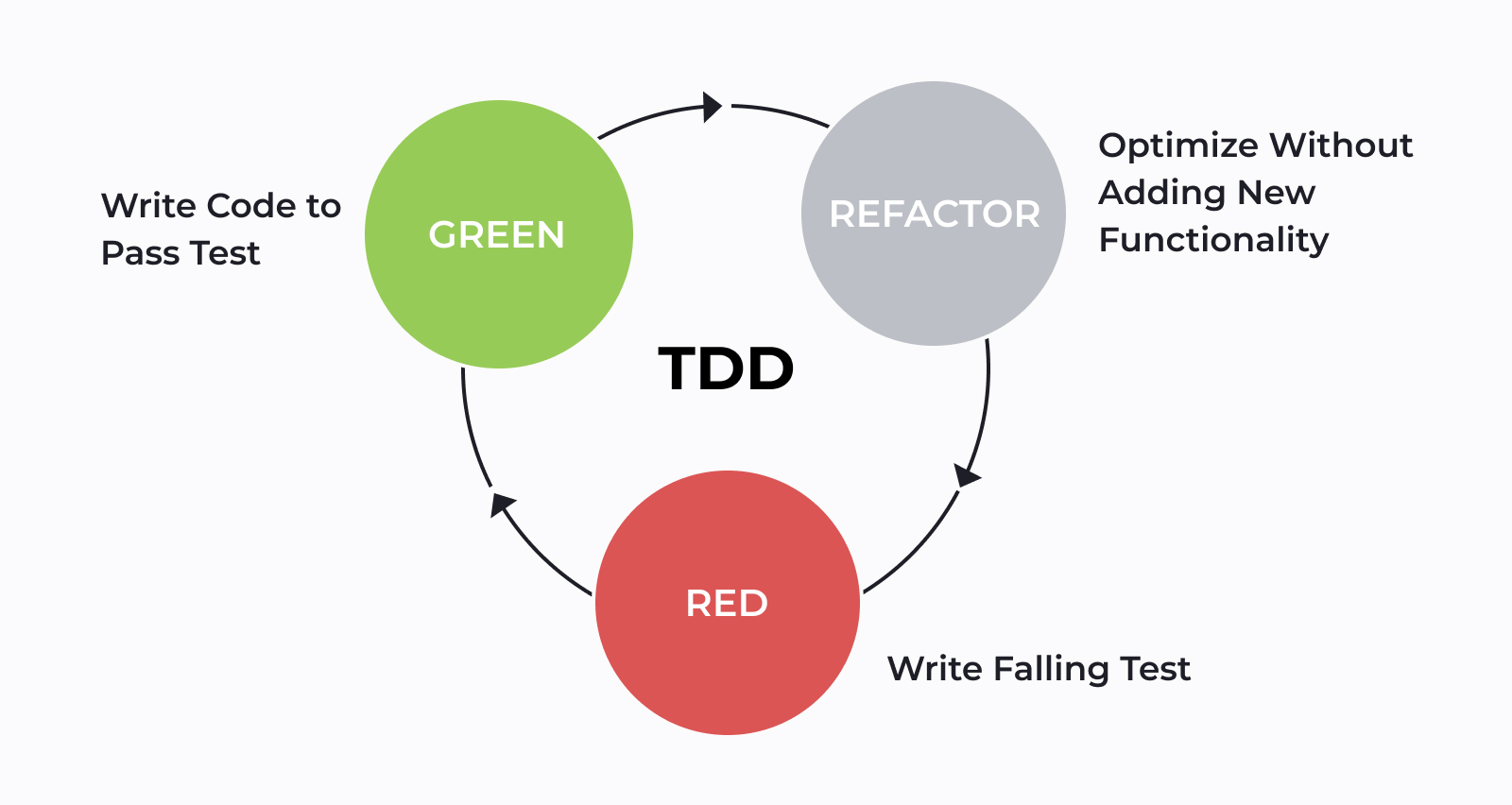 Write Code to Pass Test

GREEN

REFACTOR

Optimize Without Adding New Functionality

TDD

RED

Write Falling Test